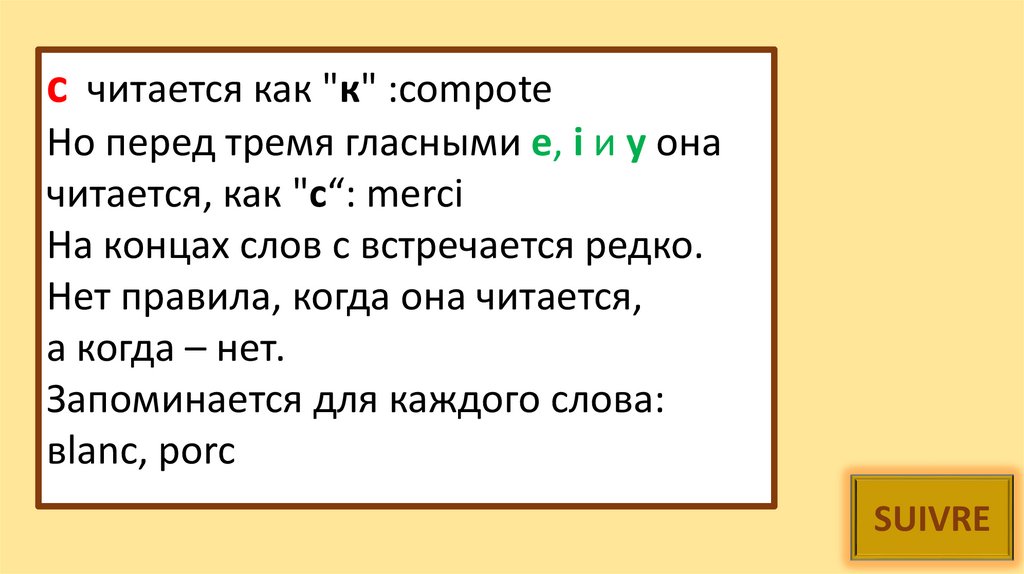 c читается как "к" :compote
Но перед тремя гласными e, i и y она читается, как "с“: merci
На концах слов c встречается редко.
Нет правила, когда она читается,
а когда – нет.
Запоминается для каждого слова: blanc, porc

SUIVRE